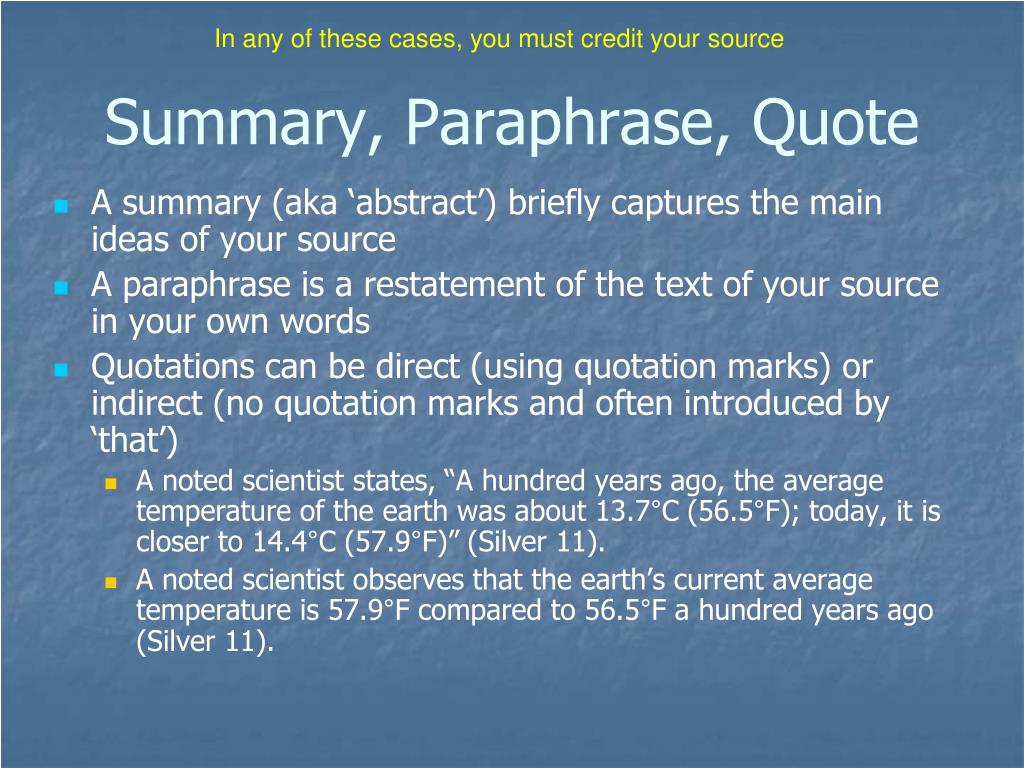 In any of these cases, you must credit your source

Summary, Paraphrase, Quote

- A summary (aka ‘abstract’) briefly captures the main ideas of your source
- A paraphrase is a restatement of the text of your source in your own words
- Quotations can be direct (using quotation marks) or indirect (no quotation marks and often introduced by ‘that’)
  - A noted scientist states, “A hundred years ago, the average temperature of the earth was about 13.7°C (56.5°F); today, it is closer to 14.4°C (57.9°F)” (Silver 11).
  - A noted scientist observes that the earth’s current average temperature is 57.9°F compared to 56.5°F a hundred years ago (Silver 11).